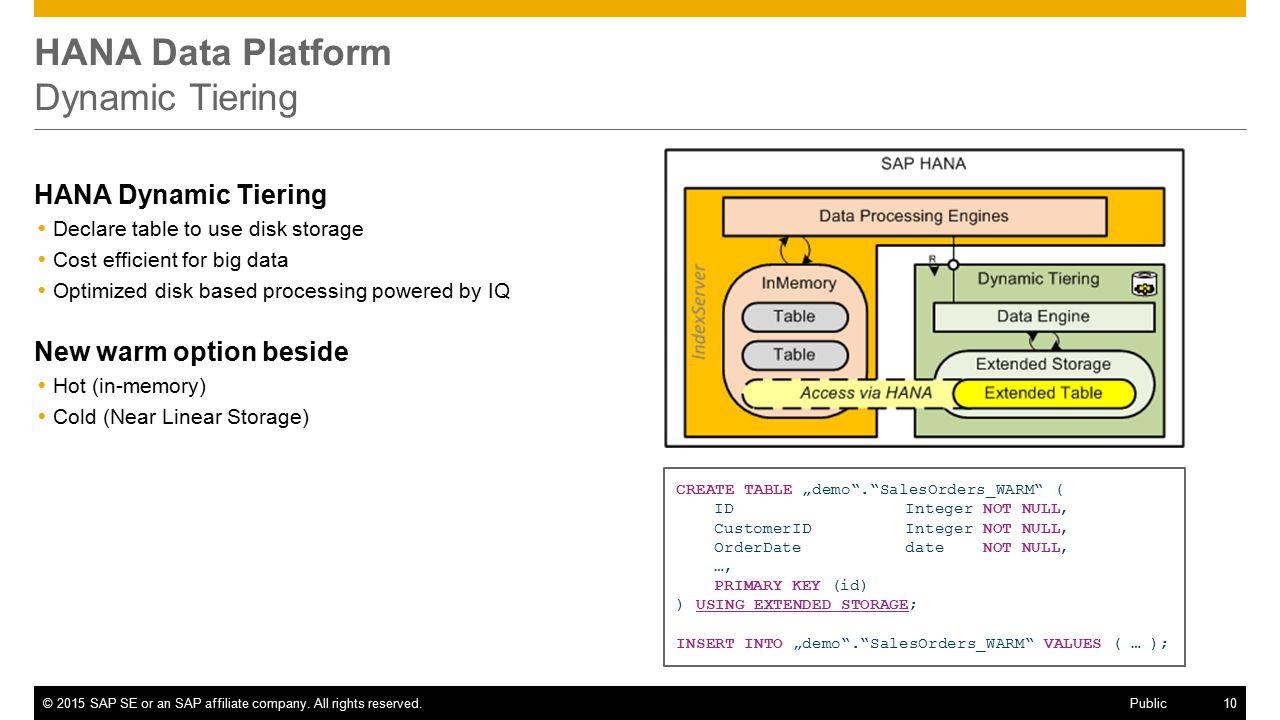 HANA Data Platform
Dynamic Tiering

HANA Dynamic Tiering
• Declare table to use disk storage
• Cost efficient for big data
• Optimized disk based processing powered by IQ

New warm option beside
• Hot (in-memory)
• Cold (Near Linear Storage)

SAP HANA
Data Processing Engines
IndexServer
InMemory
Table
Table
R
Dynamic Tiering
Data Engine
Extended Storage
Access via HANA
Extended Table

CREATE TABLE „demo“.“SalesOrders_WARM“ (
ID Integer NOT NULL,
CustomerID Integer NOT NULL,
OrderDate date NOT NULL,
…,
PRIMARY KEY (id)
) USING EXTENDED STORAGE;

INSERT INTO „demo“.“SalesOrders_WARM“ VALUES ( … );

© 2015 SAP SE or an SAP affiliate company. All rights reserved.
Public
10